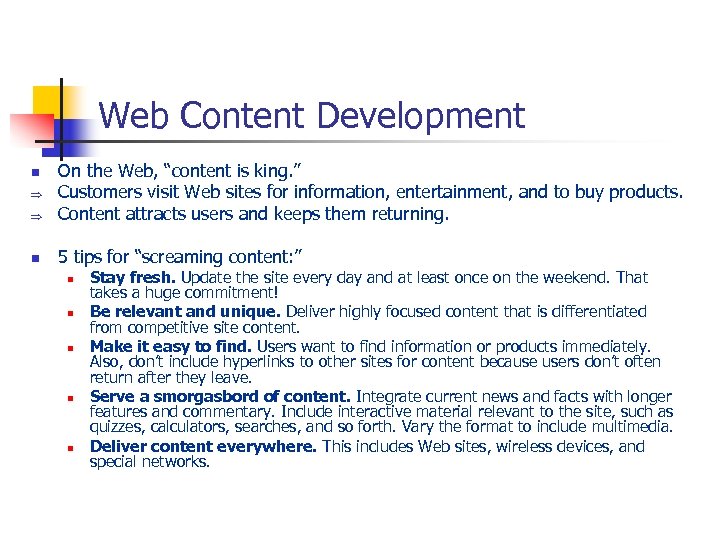 Web Content Development

On the Web, "content is king."
⇒ Customers visit Web sites for information, entertainment, and to buy products.
⇒ Content attracts users and keeps them returning.

5 tips for "screaming content:"

Stay fresh. Update the site every day and at least once on the weekend. That takes a huge commitment!

Be relevant and unique. Deliver highly focused content that is differentiated from competitive site content.

Make it easy to find. Users want to find information or products immediately. Also, don't include hyperlinks to other sites for content because users don't often return after they leave.

Serve a smorgasbord of content. Integrate current news and facts with longer features and commentary. Include interactive material relevant to the site, such as quizzes, calculators, searches, and so forth. Vary the format to include multimedia.

Deliver content everywhere. This includes Web sites, wireless devices, and special networks.